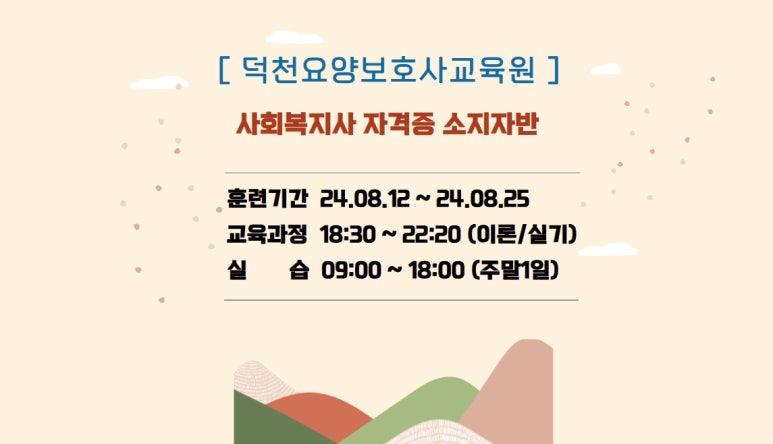 [ 덕천요양보호사교육원 ]

사회복지사 자격증 소지자반

훈련기간 24.08.12 ~ 24.08.25
교육과정 18:30 ~ 22:20 (이론/실기)
실 습 09:00 ~ 18:00 (주말1일)